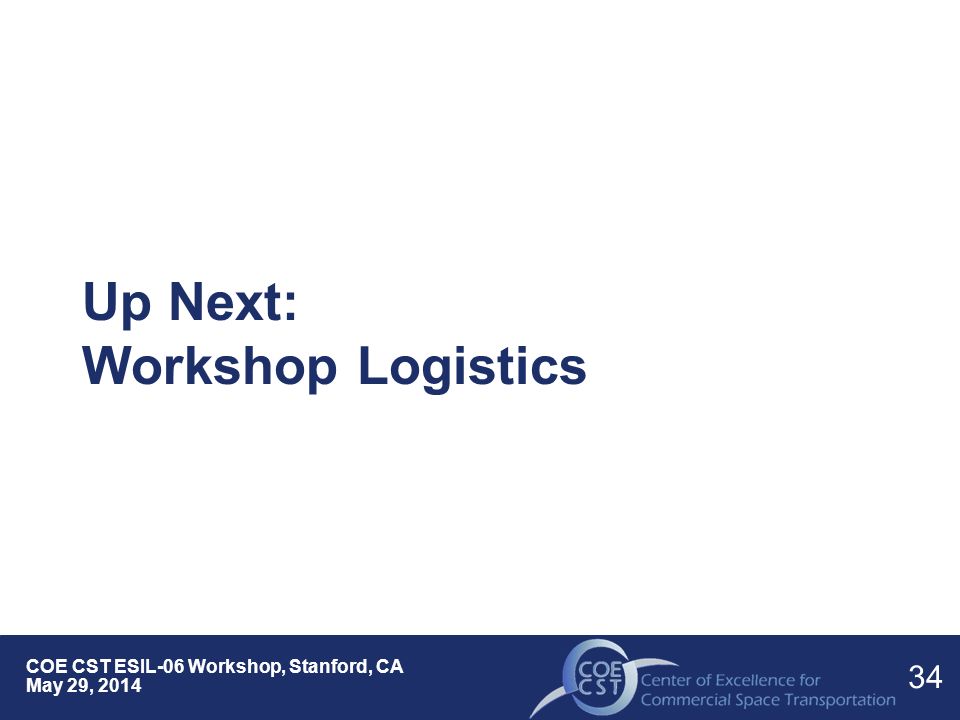 Up Next:
Workshop Logistics

COE CST ESIL-06 Workshop, Stanford, CA
May 29, 2014

COE CST Center of Excellence for Commercial Space Transportation

34